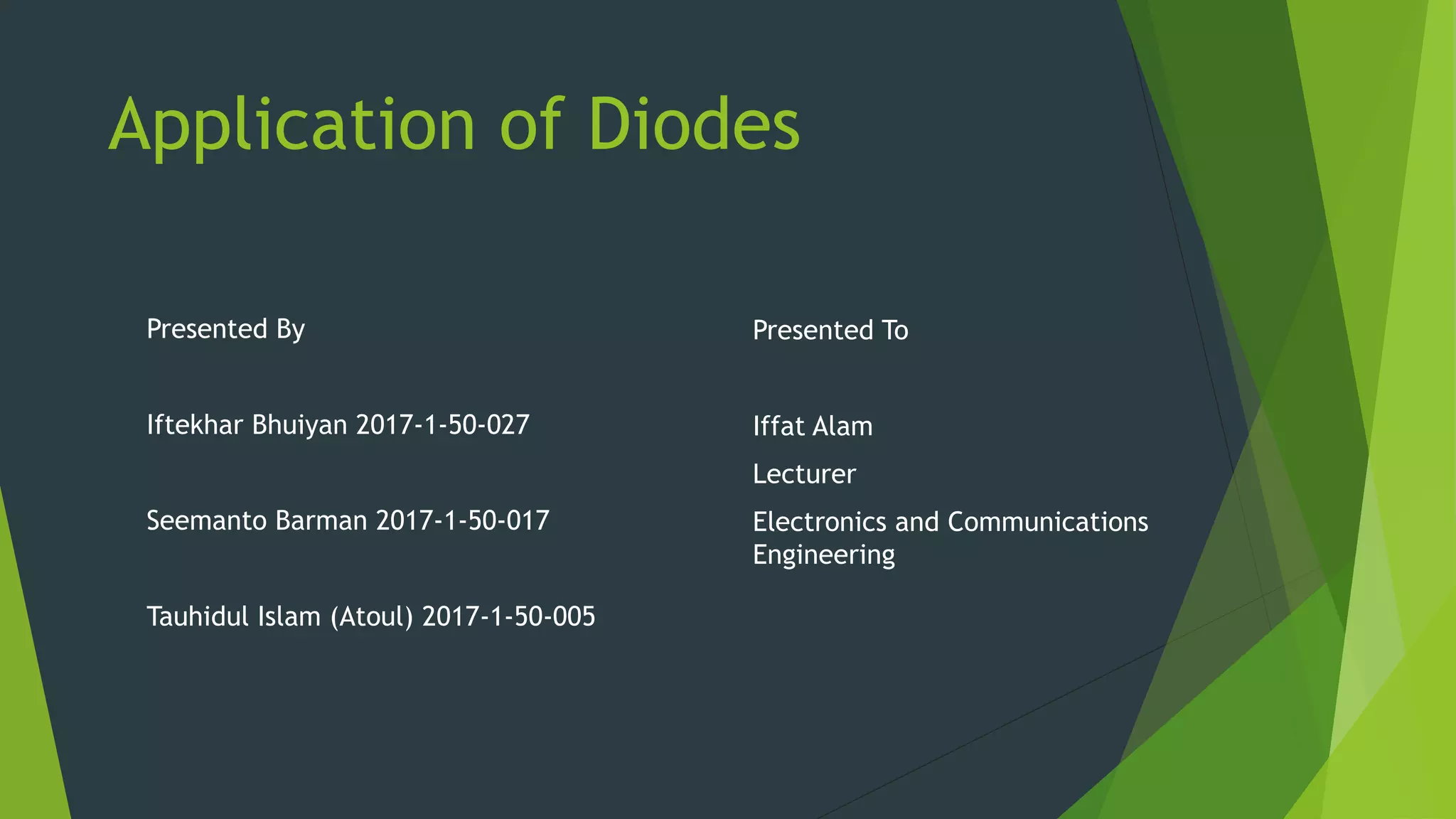 Application of Diodes

Presented By

Iftekhar Bhuiyan 2017-1-50-027

Seemanto Barman 2017-1-50-017

Tauhidul Islam (Atoul) 2017-1-50-005

Presented To

Iffat Alam

Lecturer

Electronics and Communications Engineering